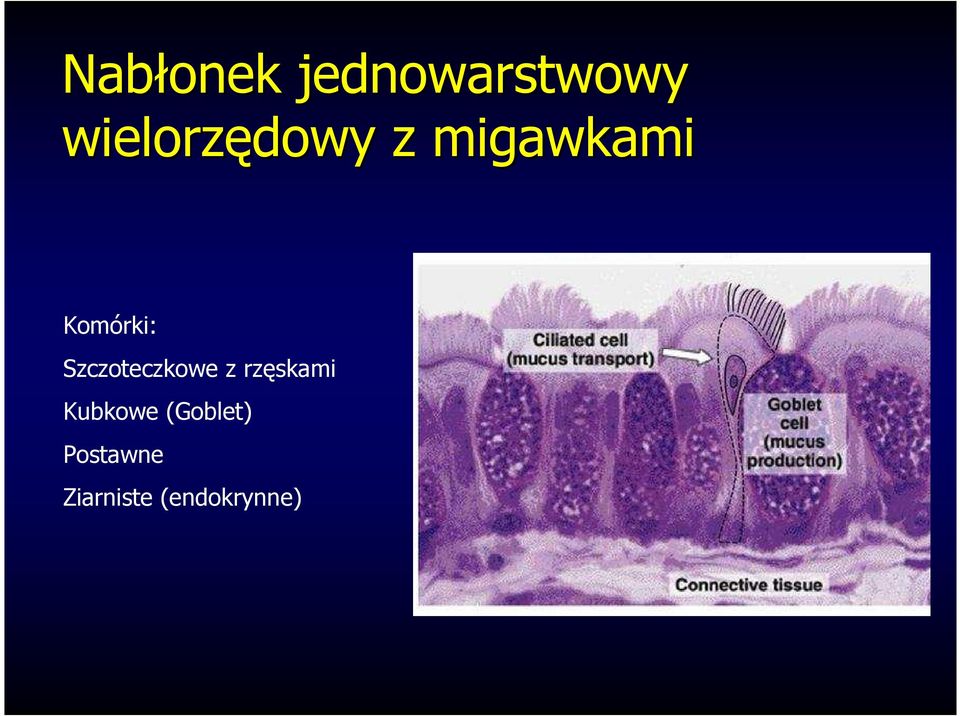 Nabłonek jednowarstwowy wielorzędowy z migawkami

Komórki:

Szczoteczkowe z rzęskami

Kubkowe (Goblet)

Postawne

Ziarniste (endokrynne)

Ciliated cell (mucus transport)

Goblet cell (mucus production)

Connective tissue